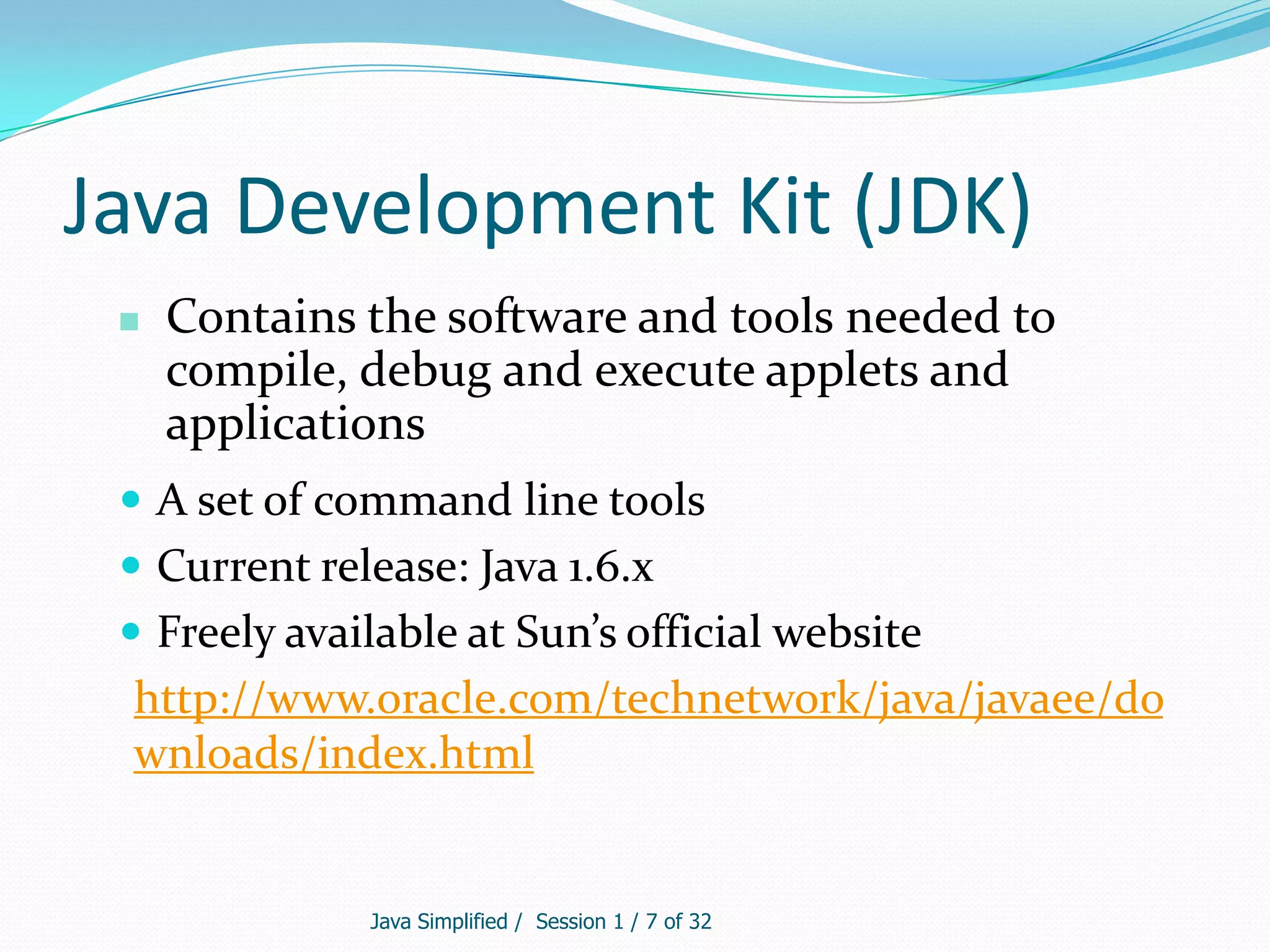 Java Development Kit (JDK)

Contains the software and tools needed to compile, debug and execute applets and applications

A set of command line tools

Current release: Java 1.6.x

Freely available at Sun's official website

http://www.oracle.com/technetwork/java/javaee/downloads/index.html

Java Simplified / Session 1 / 7 of 32